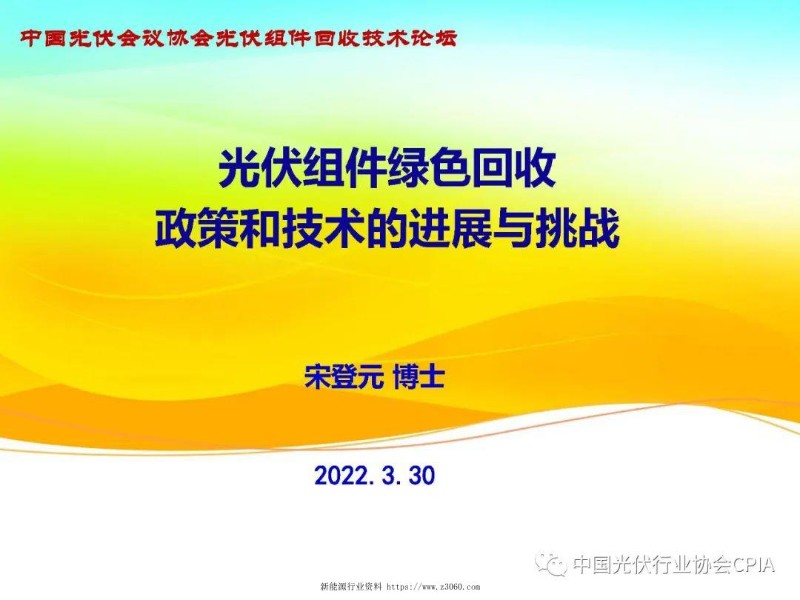 中国光伏会议协会光伏组件回收技术论坛

光伏组件绿色回收
政策和技术的进展与挑战

宋登元 博士

2022. 3. 30

中国光伏行业协会CPIA

新能源行业资料 https://www.z3060.com